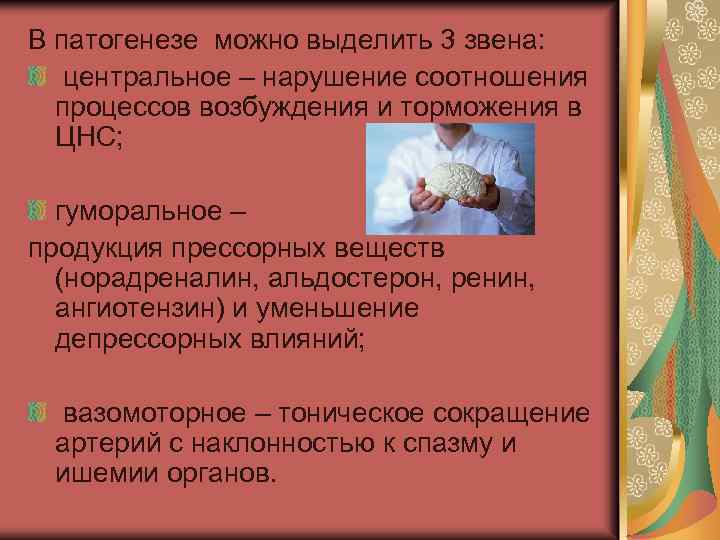 В патогенезе можно выделить 3 звена:

центральное – нарушение соотношения процессов возбуждения и торможения в ЦНС;

гуморальное –
продукция прессорных веществ (норадреналин, альдостерон, ренин, ангиотензин) и уменьшение депрессорных влияний;

вазомоторное – тоническое сокращение артерий с наклонностью к спазму и ишемии органов.